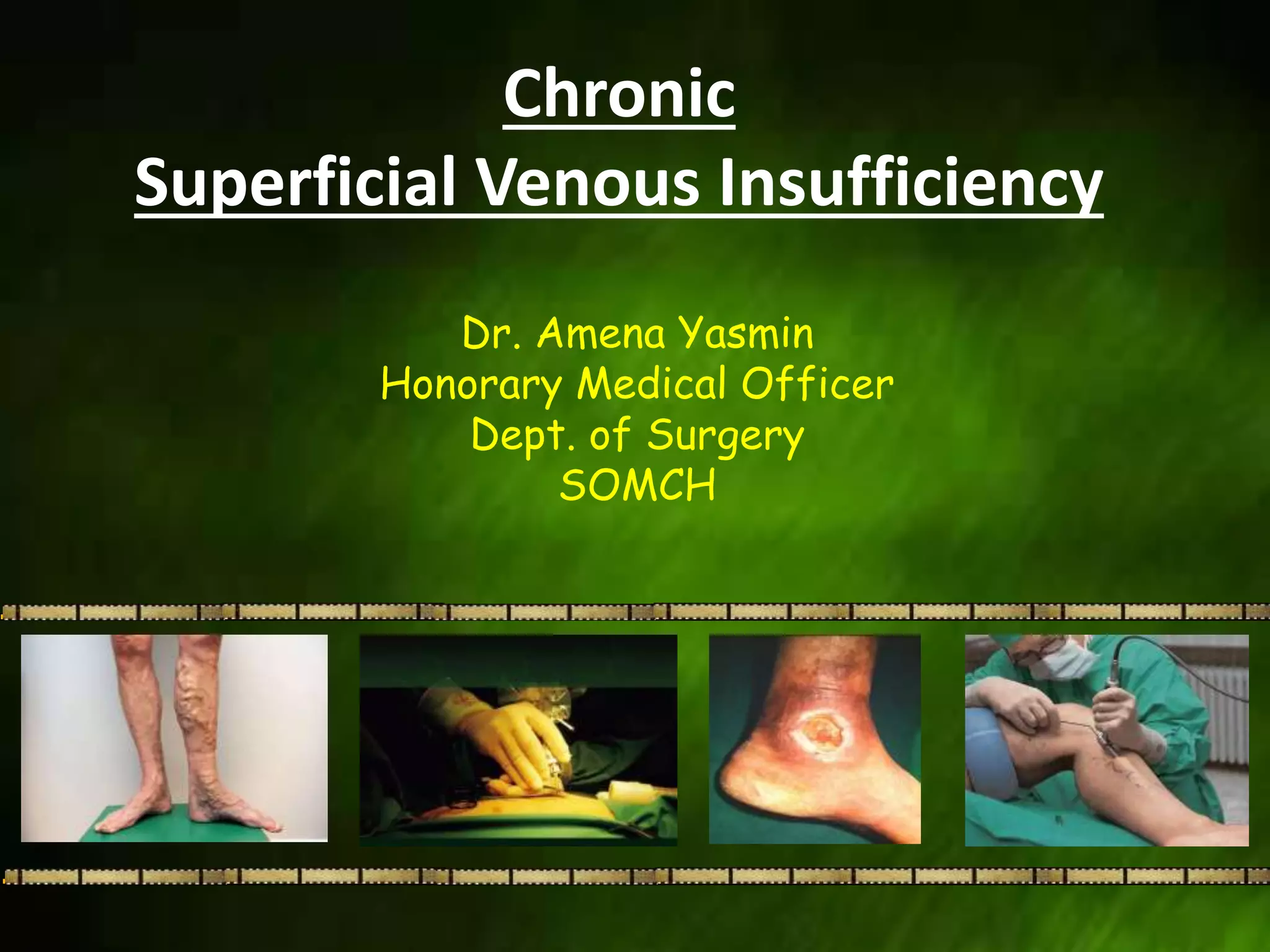 Chronic
Superficial Venous Insufficiency

Dr. Amena Yasmin
Honorary Medical Officer
Dept. of Surgery
SOMCH